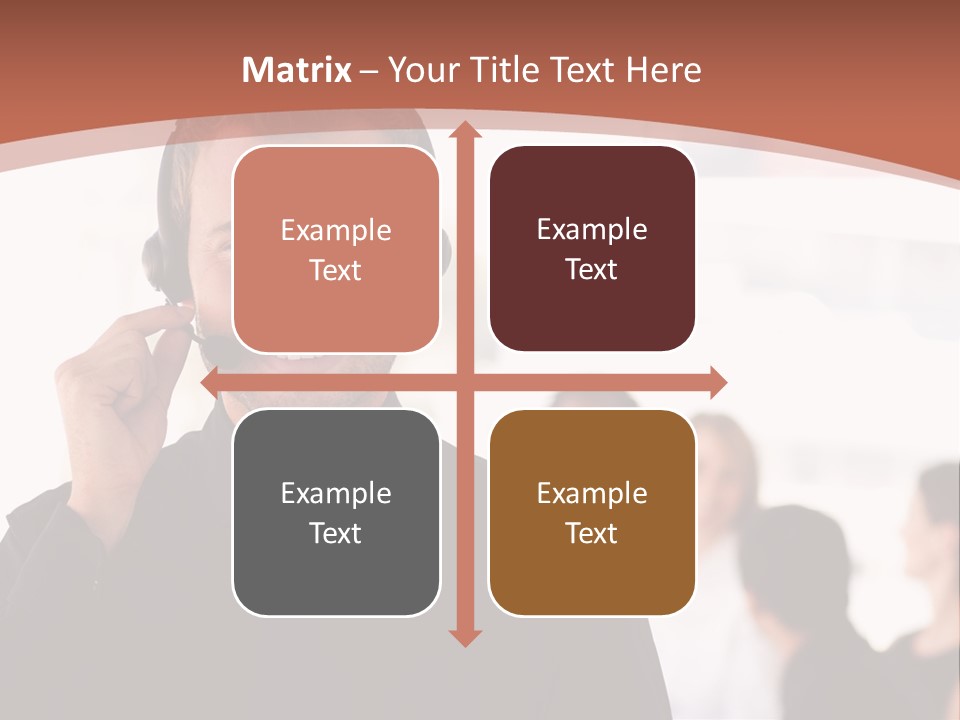 Matrix – Your Title Text Here

Example Text

Example Text

Example Text

Example Text